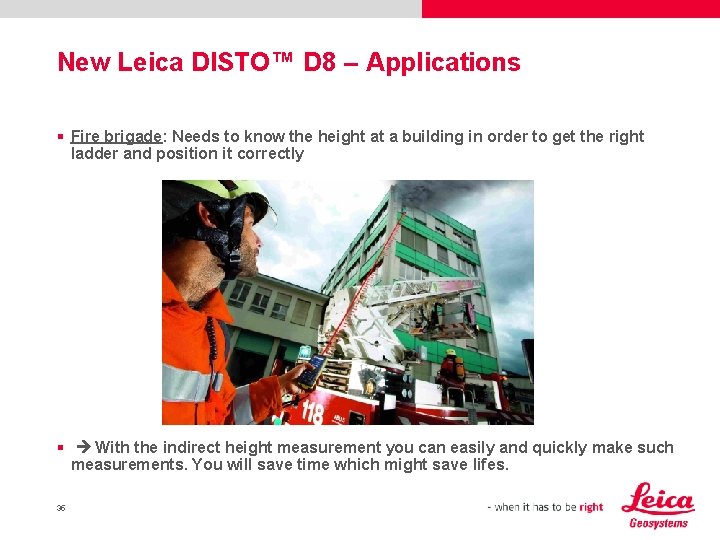 New Leica DISTO™ D8 – Applications

▪ Fire brigade: Needs to know the height at a building in order to get the right ladder and position it correctly

118

▪ → With the indirect height measurement you can easily and quickly make such measurements. You will save time which might save lifes.

36

- when it has to be right

Leica
Geosystems